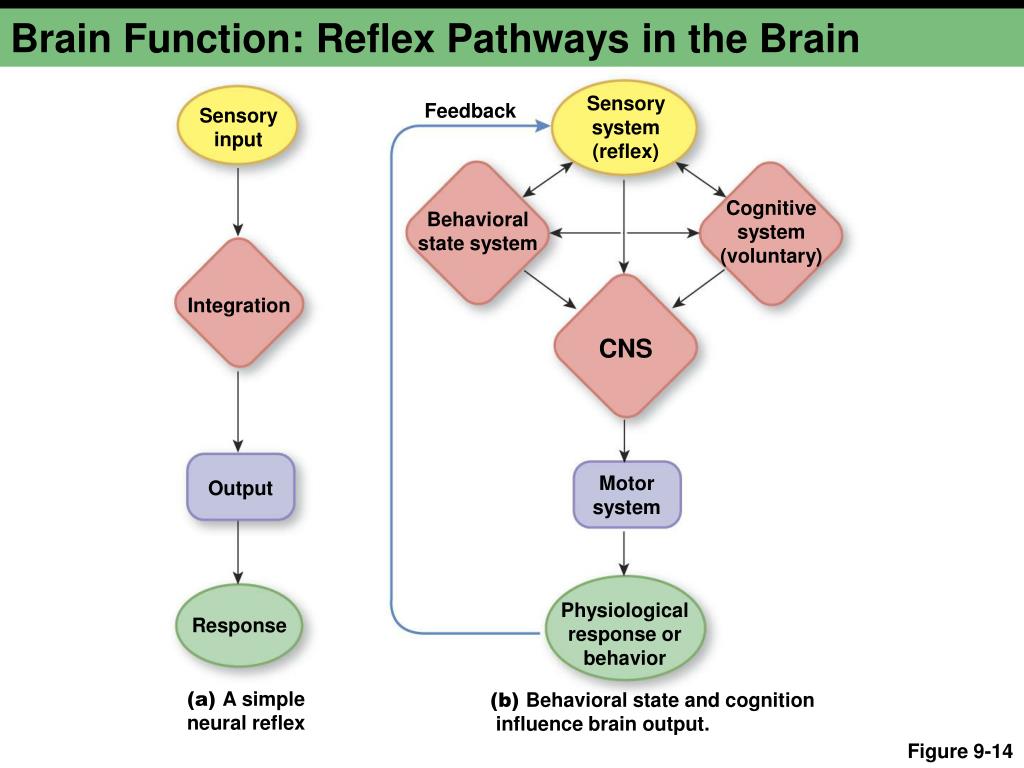 Brain Function: Reflex Pathways in the Brain

Sensory input

Integration

Output

Response

(a) A simple neural reflex

Feedback

Sensory system (reflex)

Behavioral state system

Cognitive system (voluntary)

CNS

Motor system

Physiological response or behavior

(b) Behavioral state and cognition influence brain output.

Figure 9-14